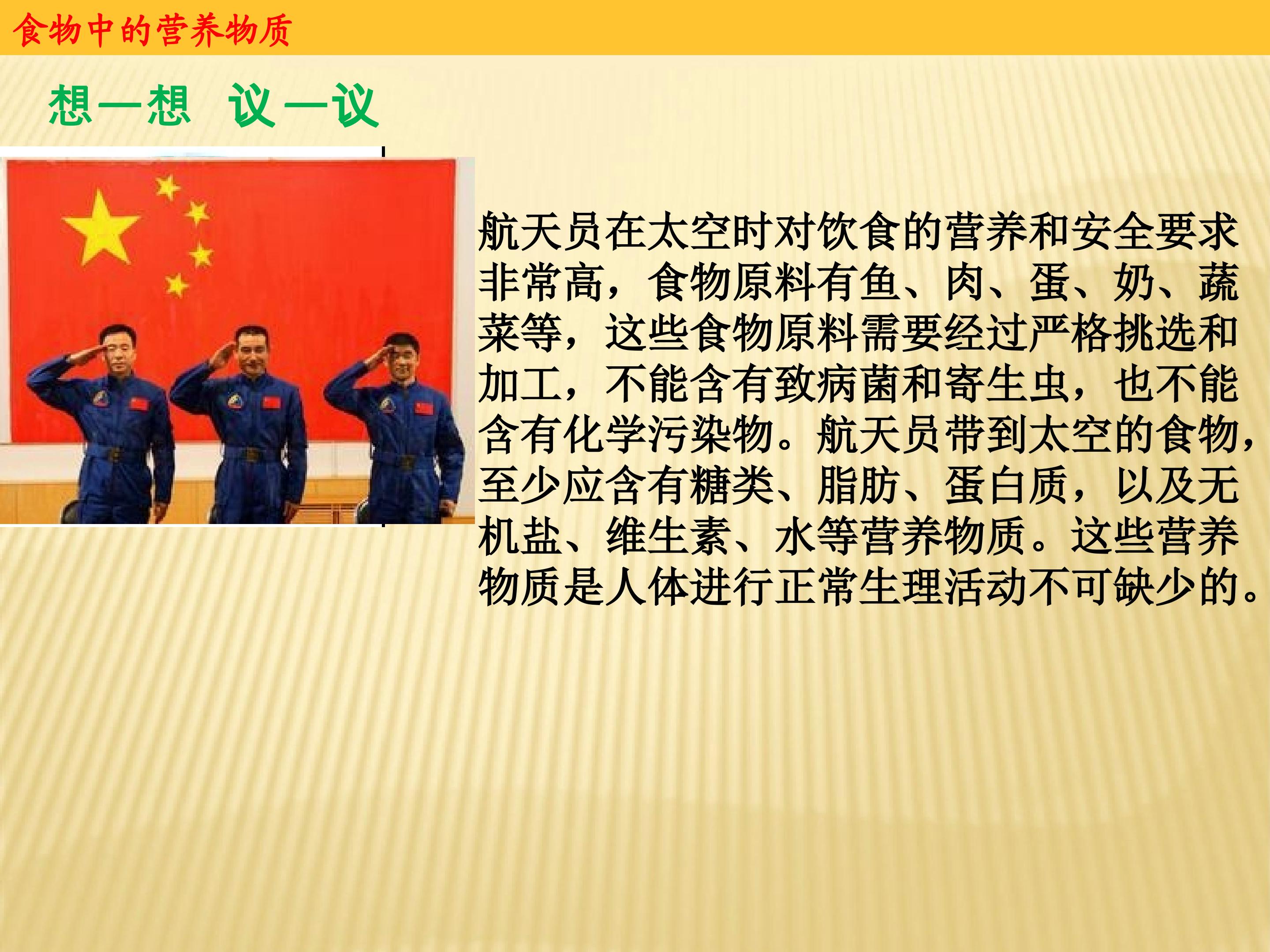 食物中的营养物质

想一想 议一议

航天员在太空时对饮食的营养和安全要求非常高，食物原料有鱼、肉、蛋、奶、蔬菜等，这些食物原料需要经过严格挑选和加工，不能含有致病菌和寄生虫，也不能含有化学污染物。航天员带到太空的食物，至少应含有糖类、脂肪、蛋白质，以及无机盐、维生素、水等营养物质。这些营养物质是人体进行正常生理活动不可缺少的。